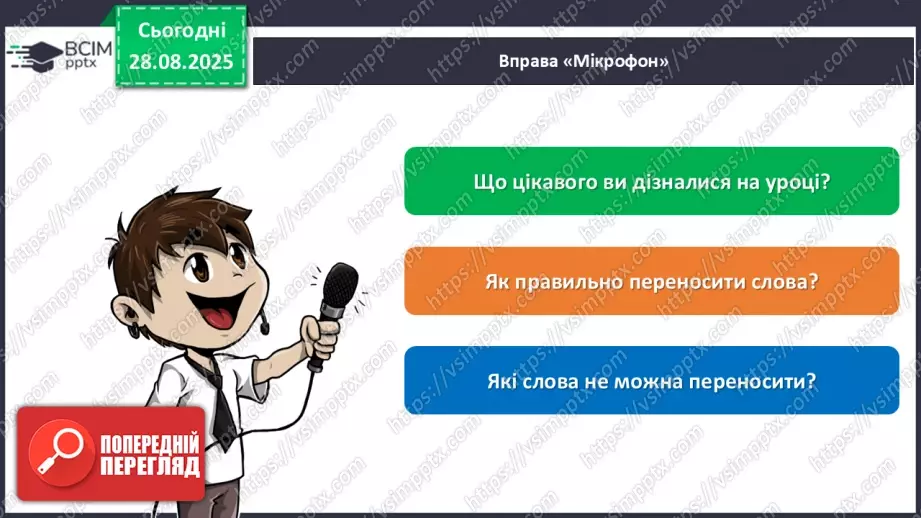 ВСІМ pptx

Сьогодні 28.08.2025

Вправа «Мікрофон»

Що цікавого ви дізналися на уроці?

Як правильно переносити слова?

Які слова не можна переносити?

ПОПЕРЕДНІЙ ПЕРЕГЛЯД

https://vsimpptx.com